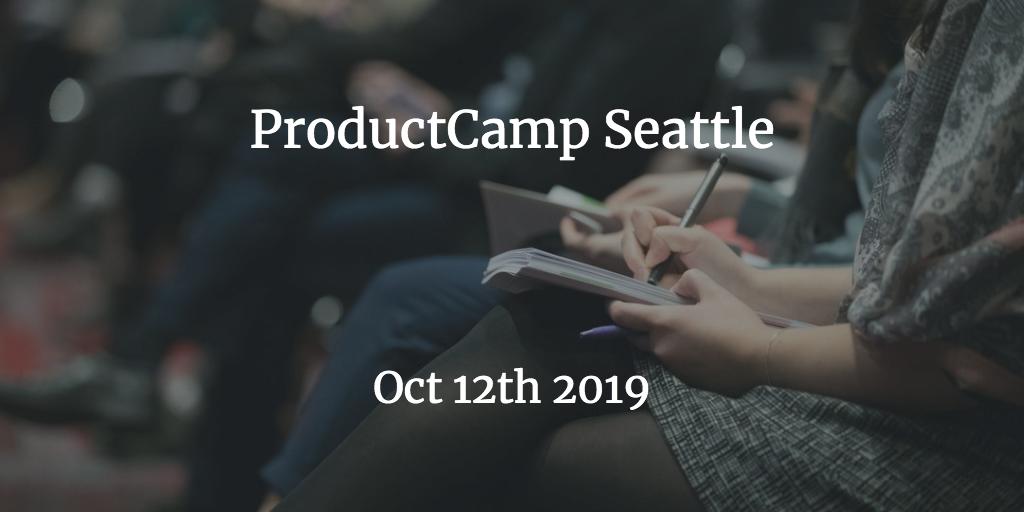 ProductCamp Seattle

Oct 12th 2019